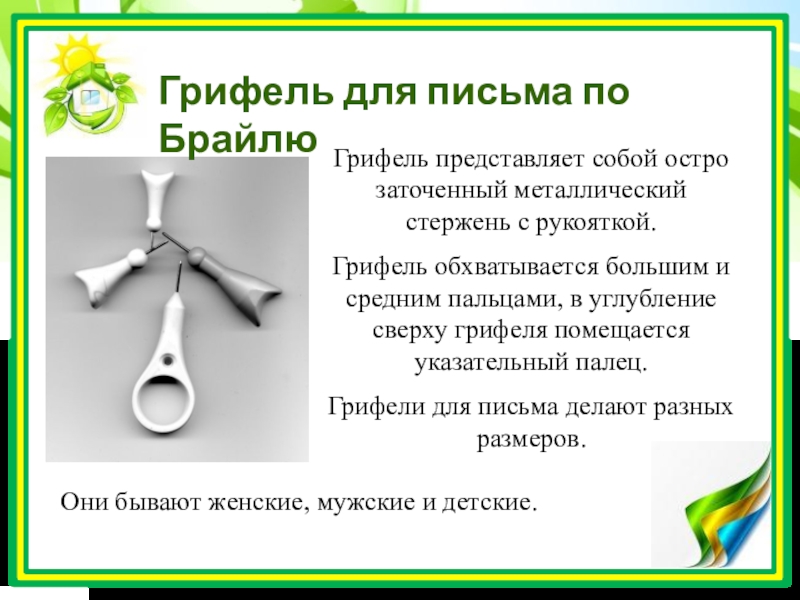 Грифель для письма по Брайлю

Грифель представляет собой остро заточенный металлический стержень с рукояткой.

Грифель обхватывается большим и средним пальцами, в углубление сверху грифеля помещается указательный палец.

Грифели для письма делают разных размеров.

Они бывают женские, мужские и детские.